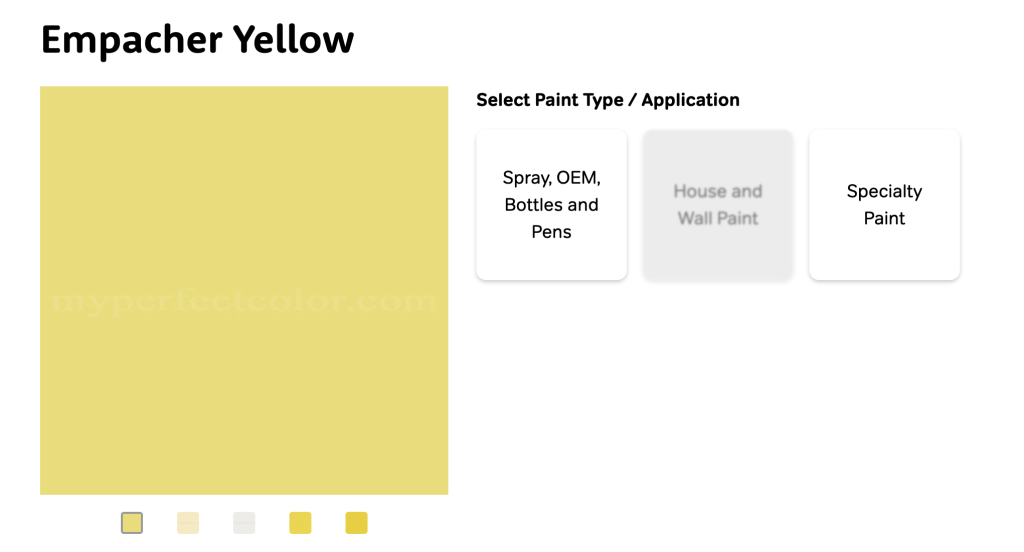 Empacher Yellow

myperfectcolor.com

Select Paint Type / Application

Spray, OEM, Bottles and Pens

House and Wall Paint

Specialty Paint